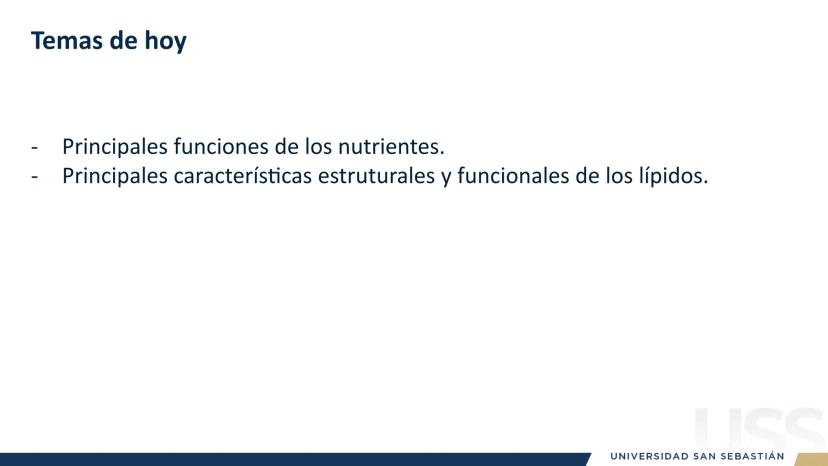 Temas de hoy

- Principales funciones de los nutrientes.
- Principales características estruturales y funcionales de los lípidos.

USS
UNIVERSIDAD SAN SEBASTIÁN